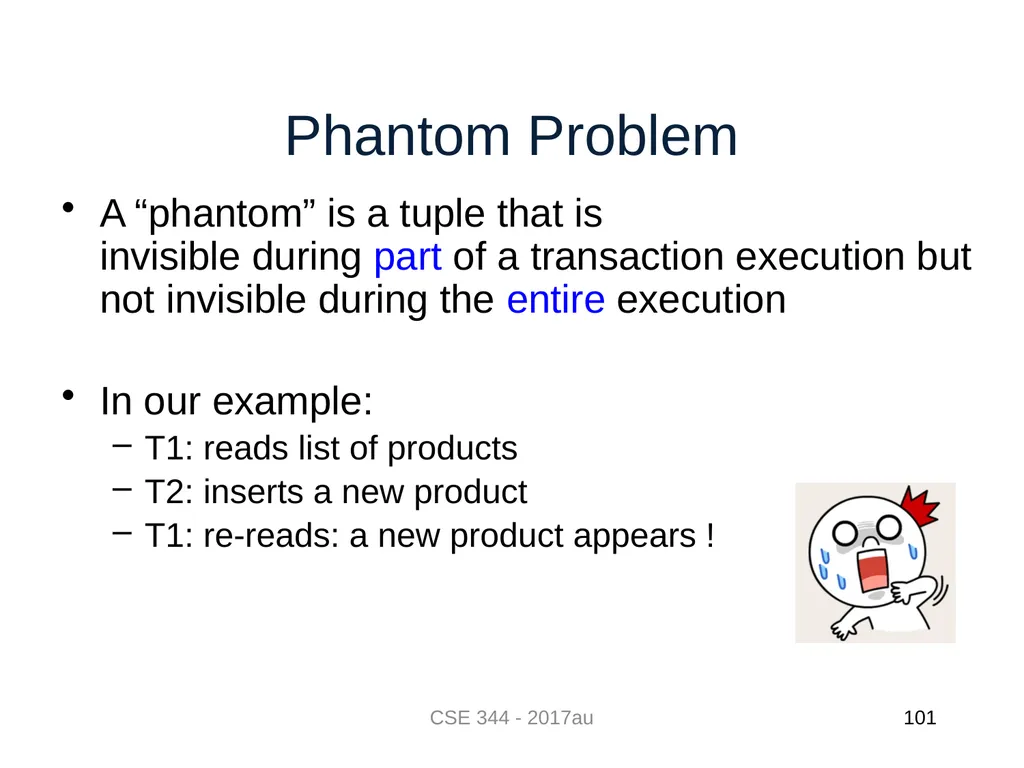 Phantom Problem

• A “phantom” is a tuple that is invisible during part of a transaction execution but not invisible during the entire execution

• In our example:
  – T1: reads list of products
  – T2: inserts a new product
  – T1: re-reads: a new product appears !

CSE 344 - 2017au

101